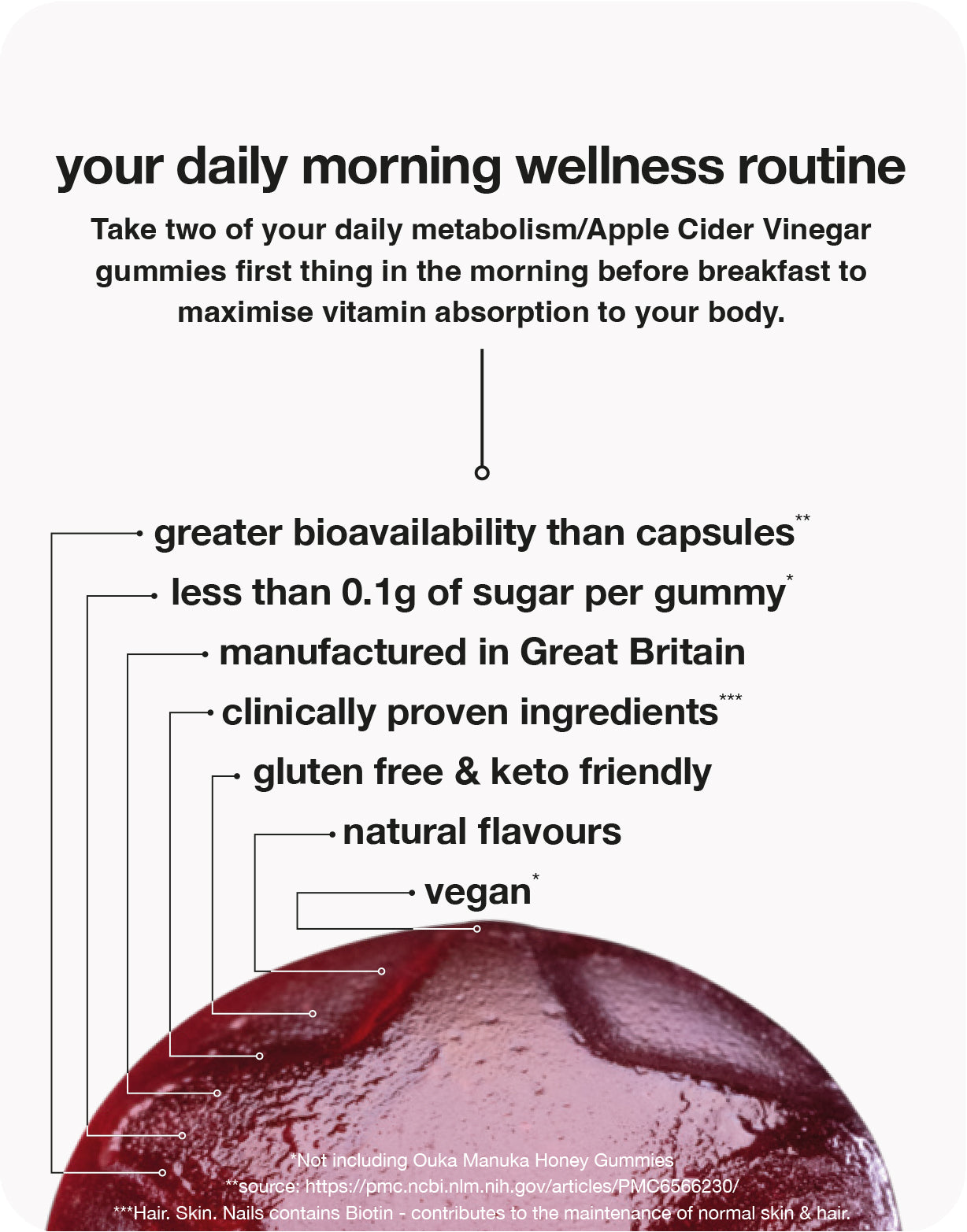 your daily morning wellness routine

Take two of your daily metabolism/Apple Cider Vinegar gummies first thing in the morning before breakfast to maximise vitamin absorption to your body.

greater bioavailability than capsules**

less than 0.1g of sugar per gummy*

manufactured in Great Britain

clinically proven ingredients***

gluten free & keto friendly

natural flavours

vegan*

*Not including Ouka Manuka Honey Gummies
**source: https://pmc.ncbi.nlm.nih.gov/articles/PMC6566230/
***Hair. Skin. Nails contains Biotin - contributes to the maintenance of normal skin & hair.